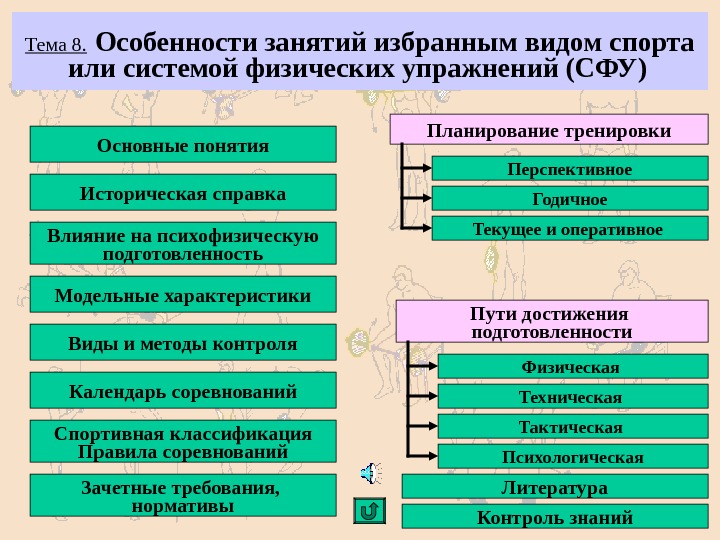 Тема 8. Особенности занятий избранным видом спорта или системой физических упражнений (СФУ)

Основные понятия

Историческая справка

Влияние на психофизическую подготовленность

Модельные характеристики

Виды и методы контроля

Календарь соревнований

Спортивная классификация Правила соревнований

Зачетные требования, нормативы

Планирование тренировки

Перспективное

Годичное

Текущее и оперативное

Пути достижения подготовленности

Физическая

Техническая

Тактическая

Психологическая

Литература

Контроль знаний